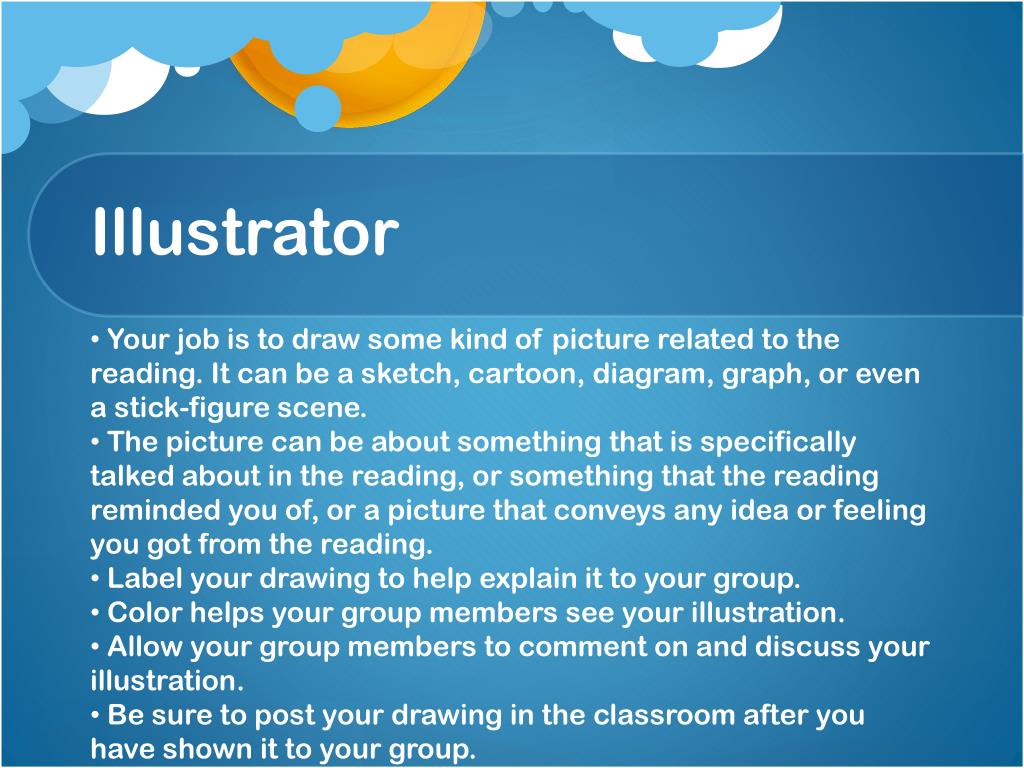 Illustrator

• Your job is to draw some kind of picture related to the reading. It can be a sketch, cartoon, diagram, graph, or even a stick-figure scene.
• The picture can be about something that is specifically talked about in the reading, or something that the reading reminded you of, or a picture that conveys any idea or feeling you got from the reading.
• Label your drawing to help explain it to your group.
• Color helps your group members see your illustration.
• Allow your group members to comment on and discuss your illustration.
• Be sure to post your drawing in the classroom after you have shown it to your group.